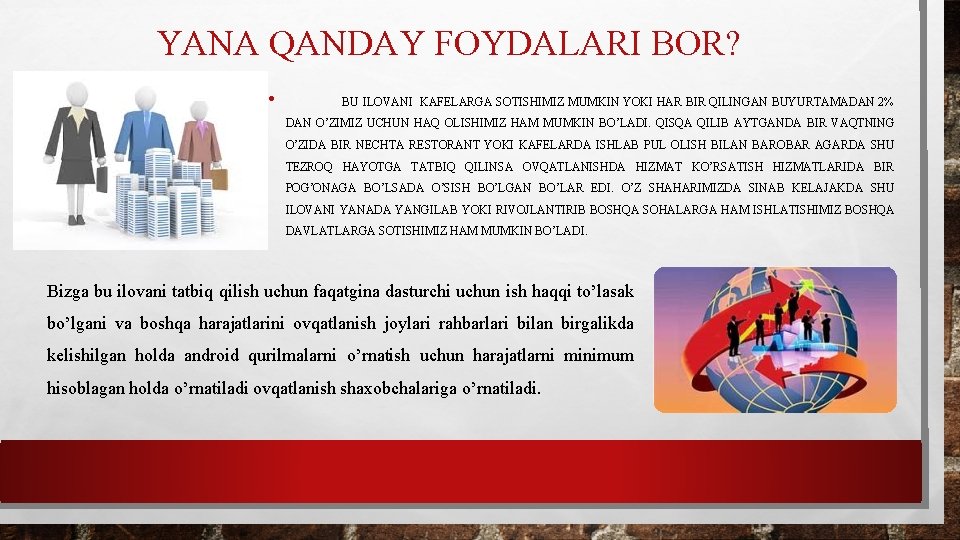 YANA QANDAY FOYDALARI BOR?

• BU ILOVANI KAFELARGA SOTISHIMIZ MUMKIN YOKI HAR BIR QILINGAN BUYURTAMADAN 2% DAN O'ZIMIZ UCHUN HAQ OLISHIMIZ HAM MUMKIN BO'LADI. QISQA QILIB AYTGANDA BIR VAQTNING O'ZIDA BIR NECHTA RESTORANT YOKI KAFELARDA ISHLAB PUL OLISH BILAN BAROBAR AGARDA SHU TEZROQ HAYOTGA TATBIQ QILINSA OVQATLANISHDA HIZMAT KO'RSATISH HIZMATLARIDA BIR POG'ONAGA BO'LSADA O'SISH BO'LGAN BO'LAR EDI. O'Z SHAHARIMIZDA SINAB KELAJAKDA SHU ILOVANI YANADA YANGILAB YOKI RIVOJLANTIRIB BOSHQA SOHALARGA HAM ISHLATISHIMIZ BOSHQA DAVLATLARGA SOTISHIMIZ HAM MUMKIN BO'LADI.

Bizga bu ilovani tatbiq qilish uchun faqatgina dasturchi uchun ish haqqi to'lasak bo'lgani va boshqa harajatlarini ovqatlanish joylari rahbarlari bilan birgalikda kelishilgan holda android qurilmalarni o'rnatish uchun harajatlarni minimum hisoblagan holda o'rnatiladi ovqatlanish shaxobchalariga o'rnatiladi.